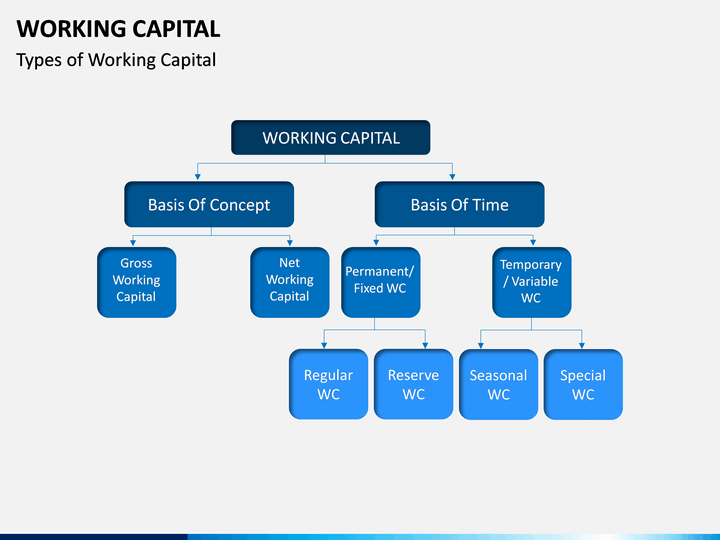 WORKING CAPITAL

Types of Working Capital

WORKING CAPITAL

Basis Of Concept

Basis Of Time

Gross Working Capital

Net Working Capital

Permanent/ Fixed WC

Temporary / Variable WC

Regular WC

Reserve WC

Seasonal WC

Special WC